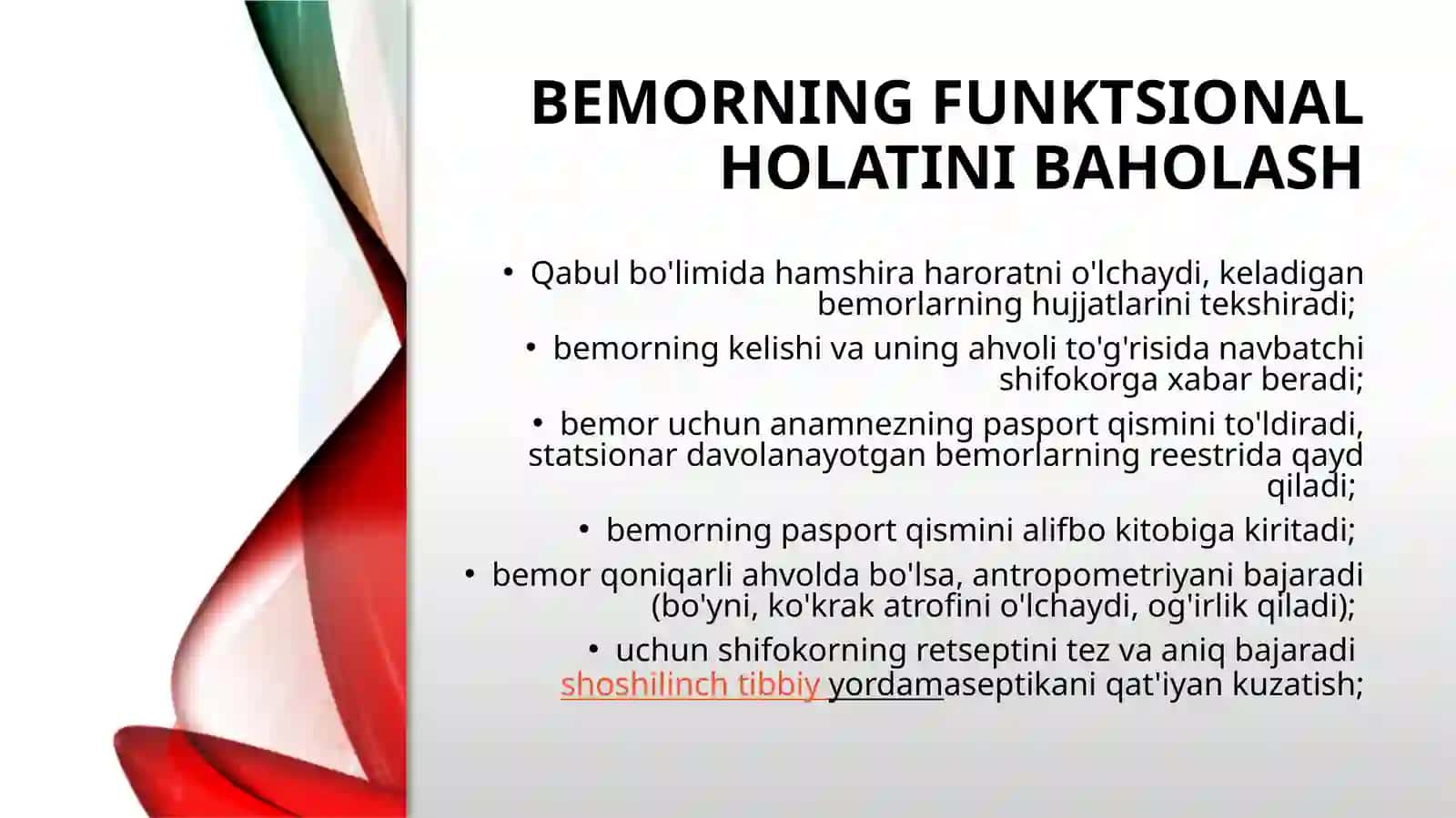 BEMORNING FUNKTSIONAL HOLATINI BAHOLASH

• Qabul bo'limida hamshira haroratni o'lchaydi, keladigan bemorlarning hujjatlarini tekshiradi;

• bemorning kelishi va uning ahvoli to'g'risida navbatchi shifokorga xabar beradi;

• bemor uchun anamnezning pasport qismini to'ldiradi, statsionar davolanayotgan bemorlarning reestrida qayd qiladi;

• bemorning pasport qismini alifbo kitobiga kiritadi;

• bemor qoniqarli ahvolda bo'lsa, antropometriyani bajaradi (bo'yni, ko'krak atrofini o'lchaydi, og'irlik qiladi);

• uchun shifokorning retseptini tez va aniq bajaradi shoshilinch tibbiy yordamaseptikani qat'iyan kuzatish;